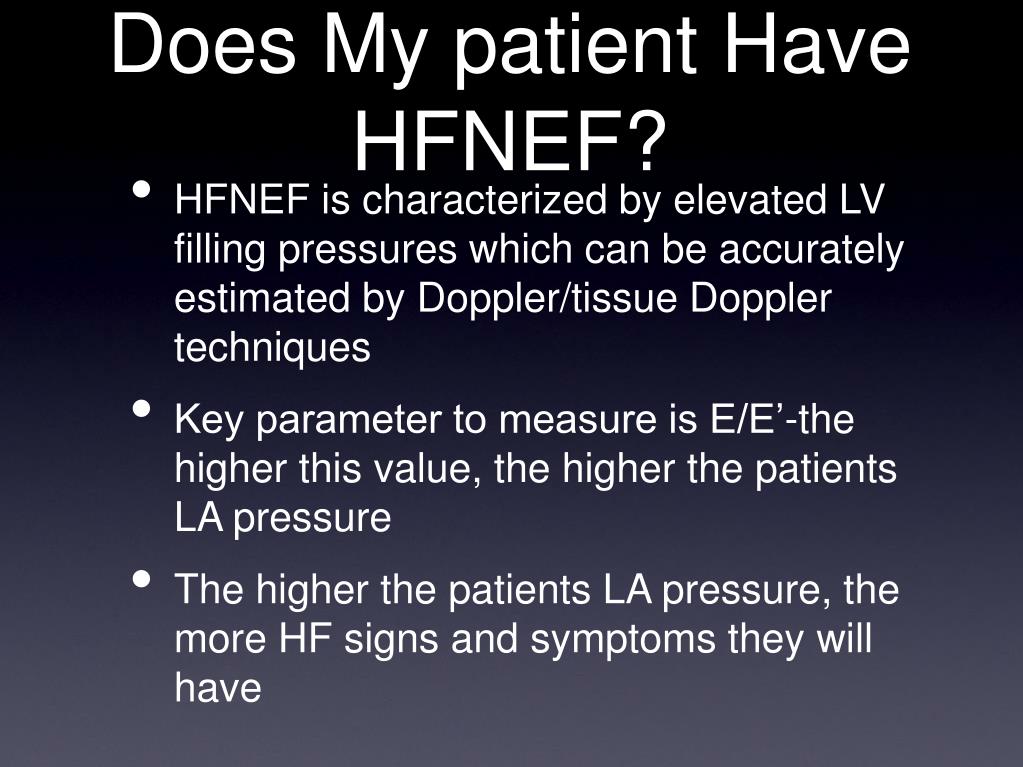 Does My patient Have HFNEF?

• HFNEF is characterized by elevated LV filling pressures which can be accurately estimated by Doppler/tissue Doppler techniques

• Key parameter to measure is E/E’-the higher this value, the higher the patients LA pressure

• The higher the patients LA pressure, the more HF signs and symptoms they will have